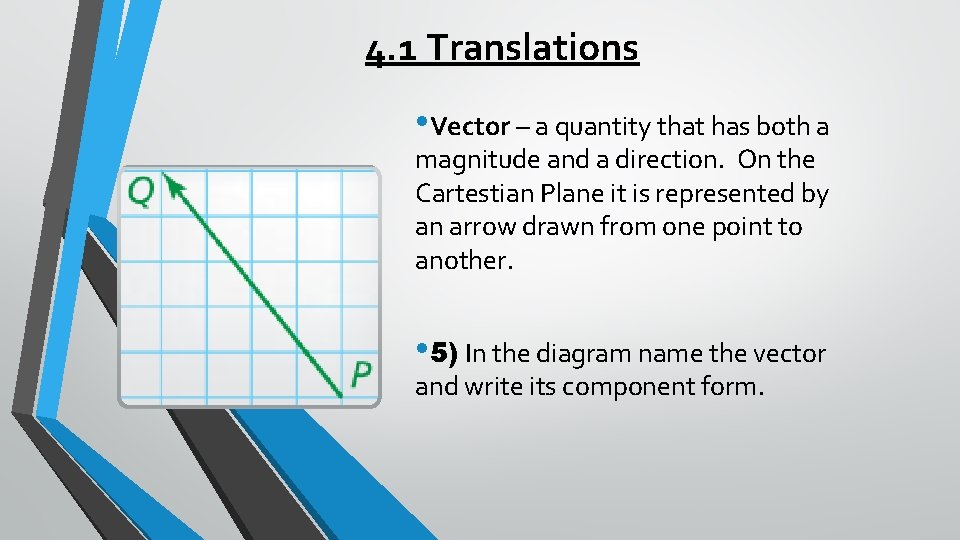 4.1 Translations

Q

P

•Vector – a quantity that has both a magnitude and a direction. On the Cartestian Plane it is represented by an arrow drawn from one point to another.

•5) In the diagram name the vector and write its component form.